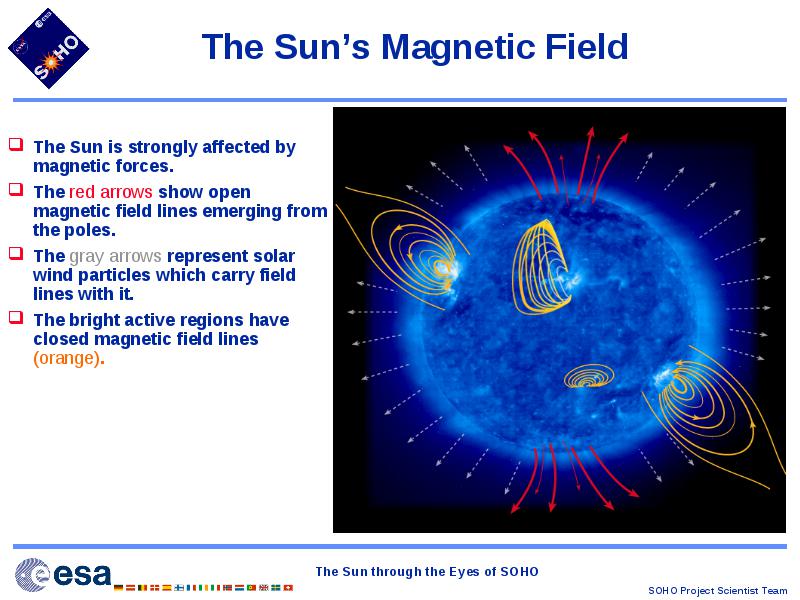 SOHO

The Sun's Magnetic Field

❑ The Sun is strongly affected by magnetic forces.

❑ The red arrows show open magnetic field lines emerging from the poles.

❑ The gray arrows represent solar wind particles which carry field lines with it.

❑ The bright active regions have closed magnetic field lines (orange).

esa

The Sun through the Eyes of SOHO

SOHO Project Scientist Team